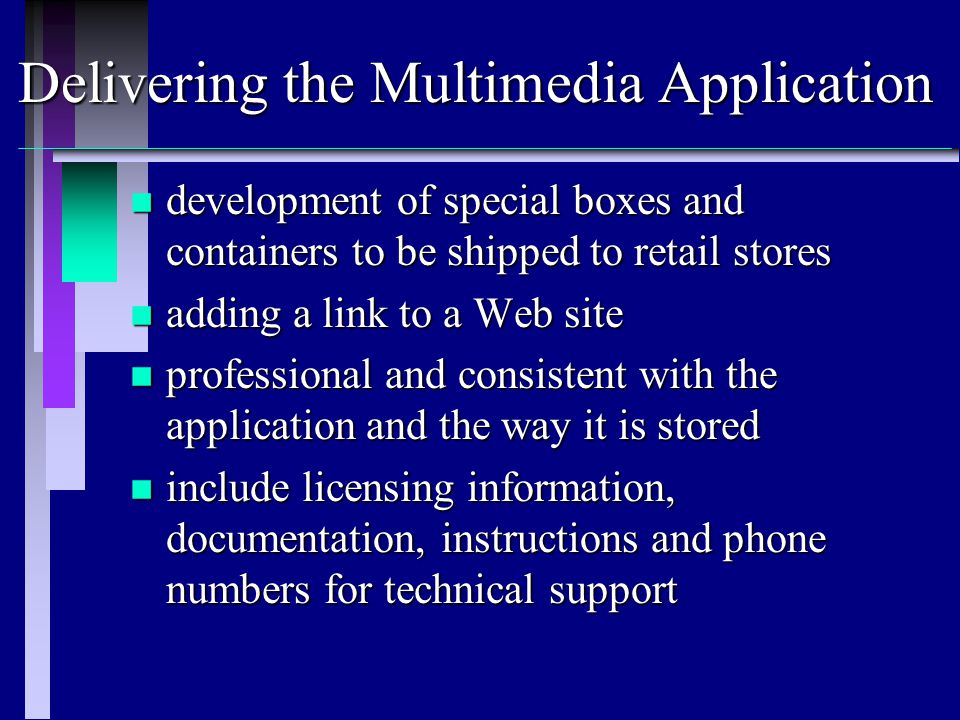 Delivering the Multimedia Application

- development of special boxes and containers to be shipped to retail stores
- adding a link to a Web site
- professional and consistent with the application and the way it is stored
- include licensing information, documentation, instructions and phone numbers for technical support